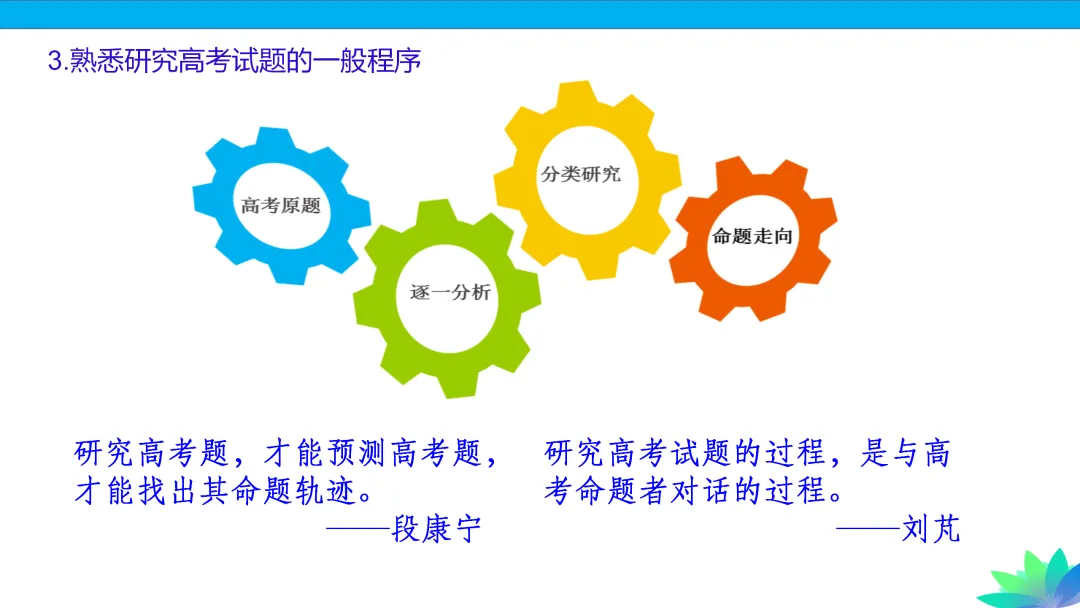 3.熟悉研究高考试题的一般程序

高考原题

逐一分析

分类研究

命题走向

研究高考题，才能预测高考题，才能找出其命题轨迹。
——段康宁

研究高考试题的过程，是与高考命题者对话的过程。
——刘芃